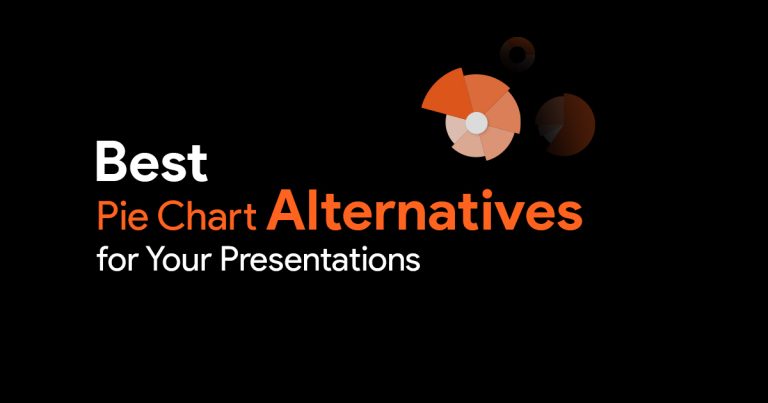 Best
Pie Chart Alternatives
for Your Presentations